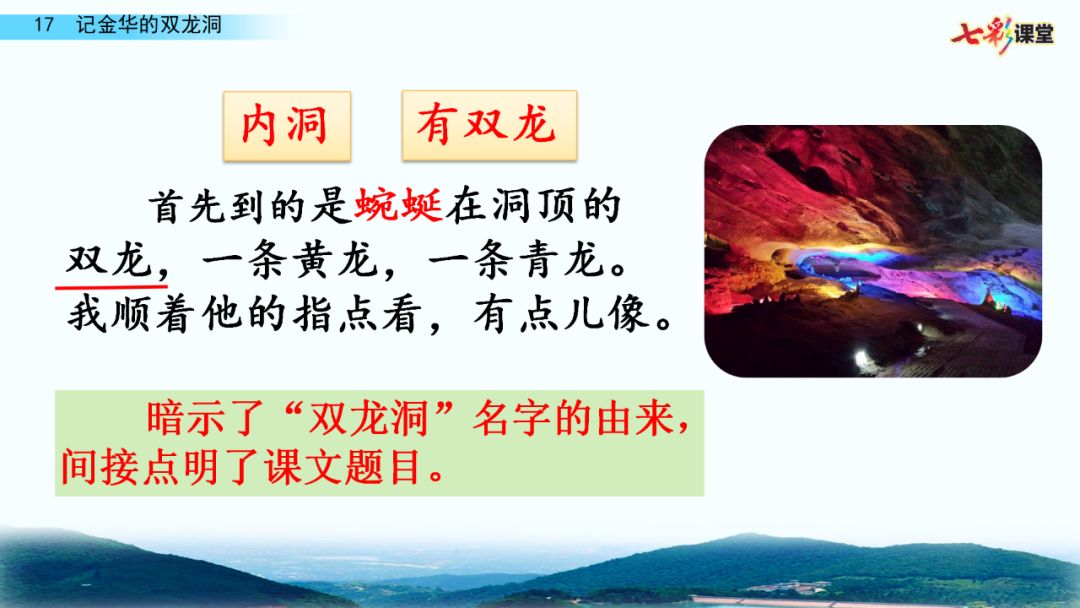 17 记金华的双龙洞

七彩课堂

内洞

有双龙

首先到的是蜿蜒在洞顶的双龙，一条黄龙，一条青龙。我顺着他的指点看，有点儿像。

暗示了“双龙洞”名字的由来，间接点明了课文题目。